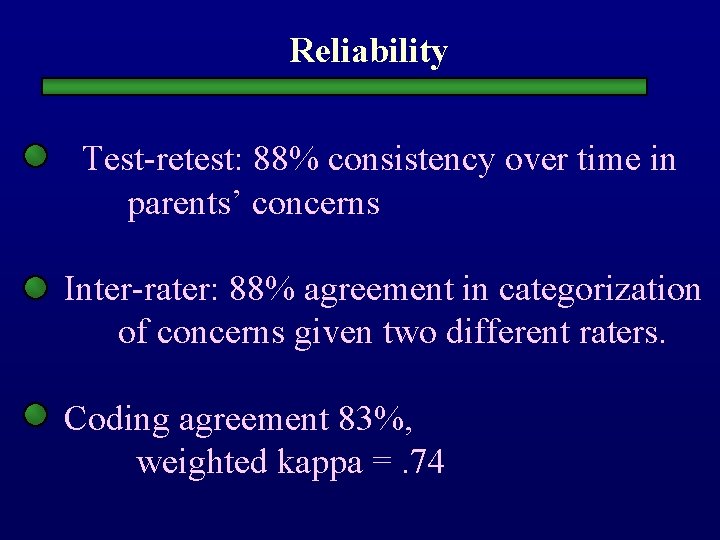 Reliability

Test-retest: 88% consistency over time in parents’ concerns

Inter-rater: 88% agreement in categorization of concerns given two different raters.

Coding agreement 83%, weighted kappa = .74